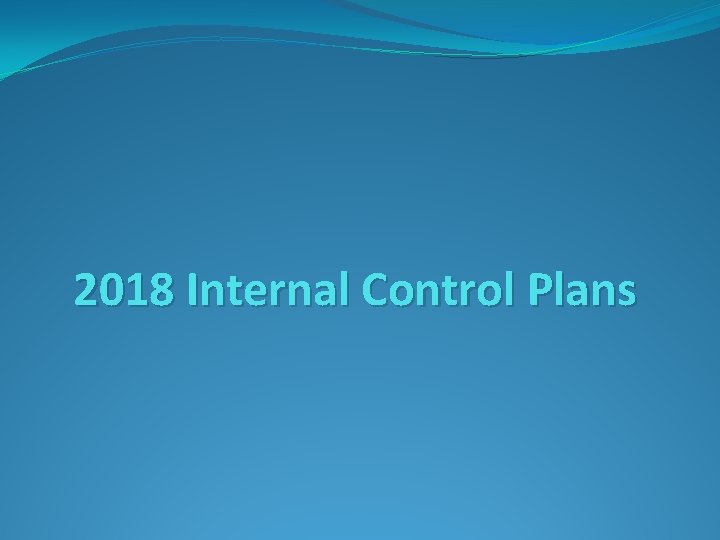 2018 Internal Control Plans